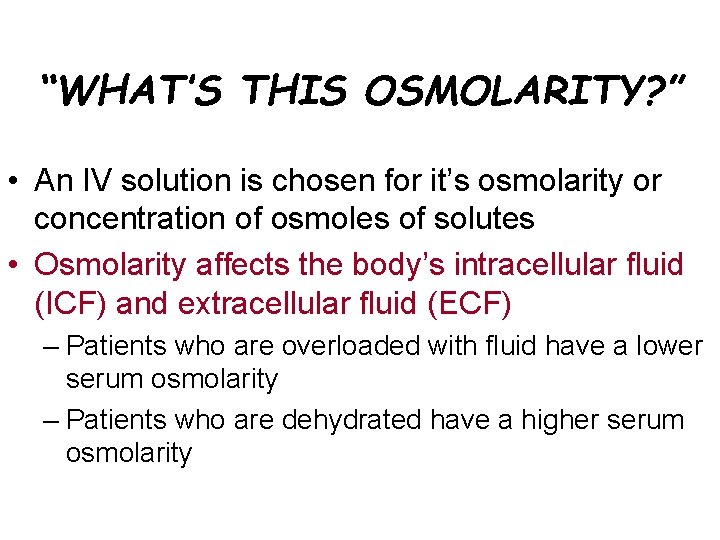 “WHAT’S THIS OSMOLARITY?”

• An IV solution is chosen for it’s osmolarity or concentration of osmoles of solutes

• Osmolarity affects the body’s intracellular fluid (ICF) and extracellular fluid (ECF)

– Patients who are overloaded with fluid have a lower serum osmolarity

– Patients who are dehydrated have a higher serum osmolarity